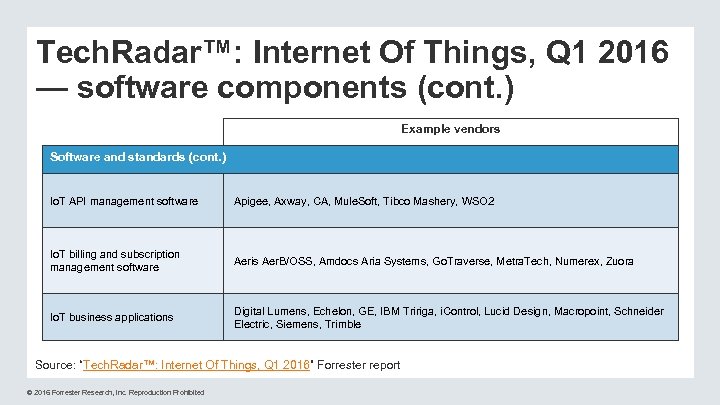 TechRadar™: Internet Of Things, Q1 2016 — software components (cont.)

| | Example vendors |
|---|---|
| Software and standards (cont.) | |
| IoT API management software | Apigee, Axway, CA, MuleSoft, Tibco Mashery, WSO2 |
| IoT billing and subscription management software | Aeris AerB/OSS, Amdocs Aria Systems, GoTraverse, MetraTech, Numerex, Zuora |
| IoT business applications | Digital Lumens, Echelon, GE, IBM Tririga, iControl, Lucid Design, Macropoint, Schneider Electric, Siemens, Trimble |

Source: "TechRadar™: Internet Of Things, Q1 2016" Forrester report

© 2016 Forrester Research, Inc. Reproduction Prohibited